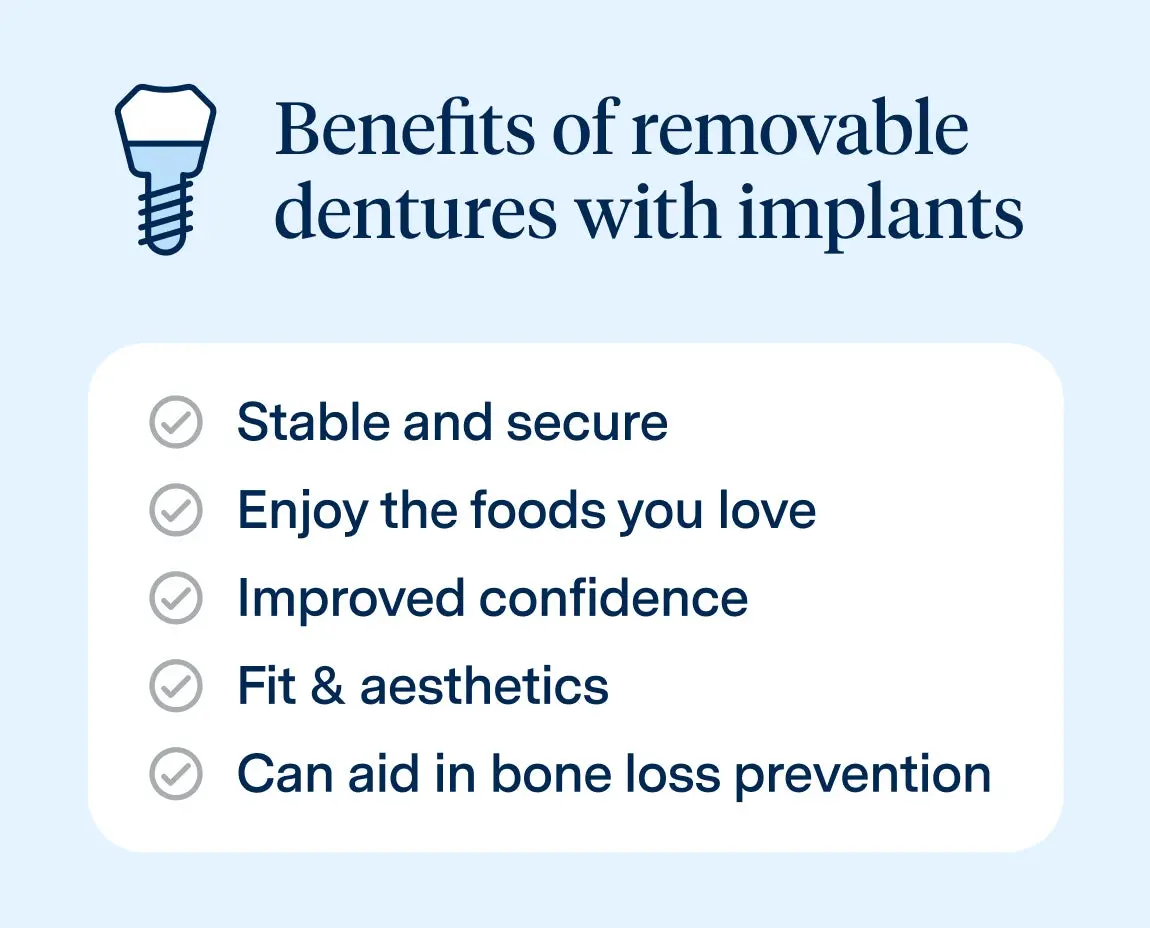 Benefits of removable dentures with implants

Stable and secure
Enjoy the foods you love
Improved confidence
Fit & aesthetics
Can aid in bone loss prevention